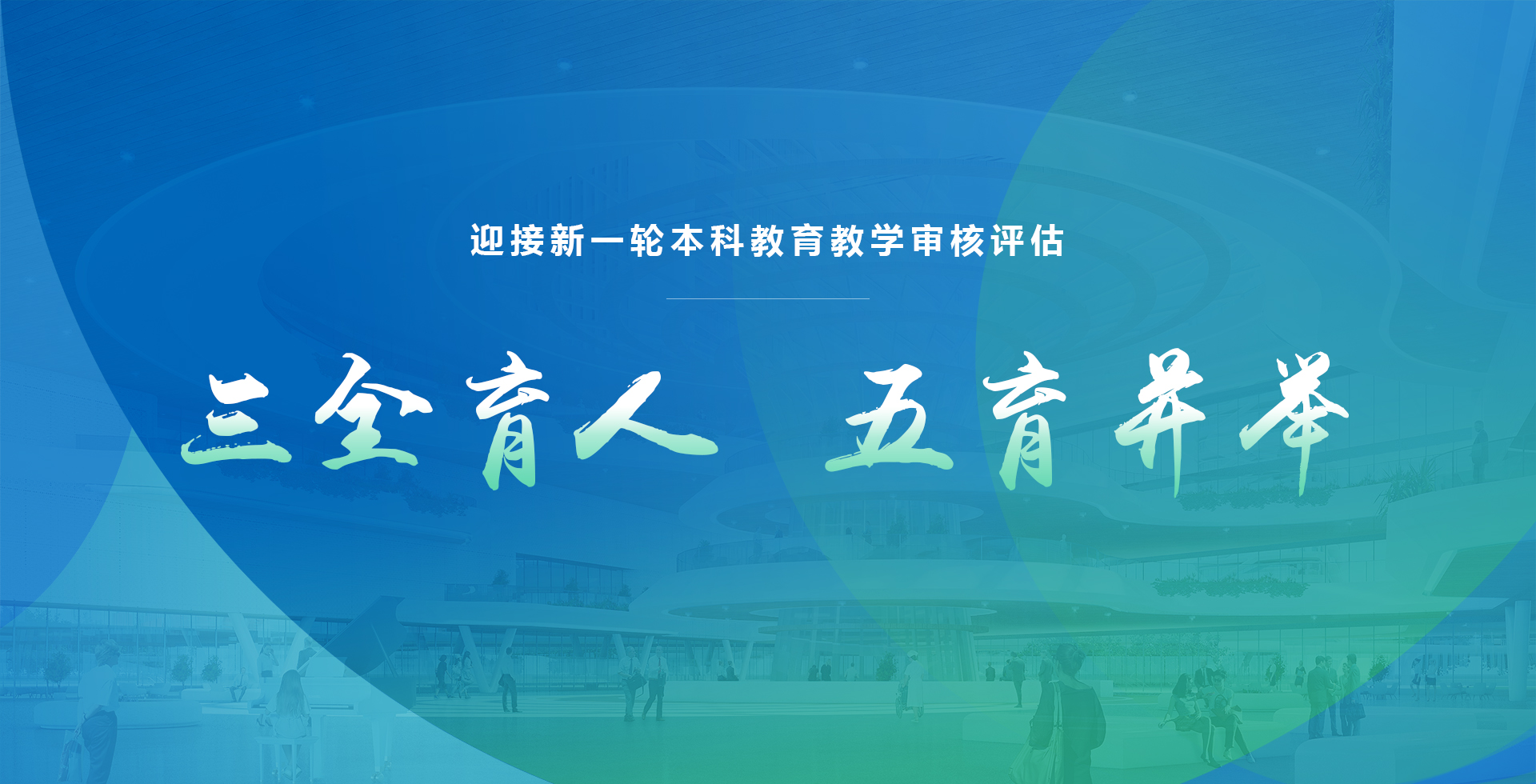 迎接新一轮本科教育教学审核评估

三全育人　五育并举